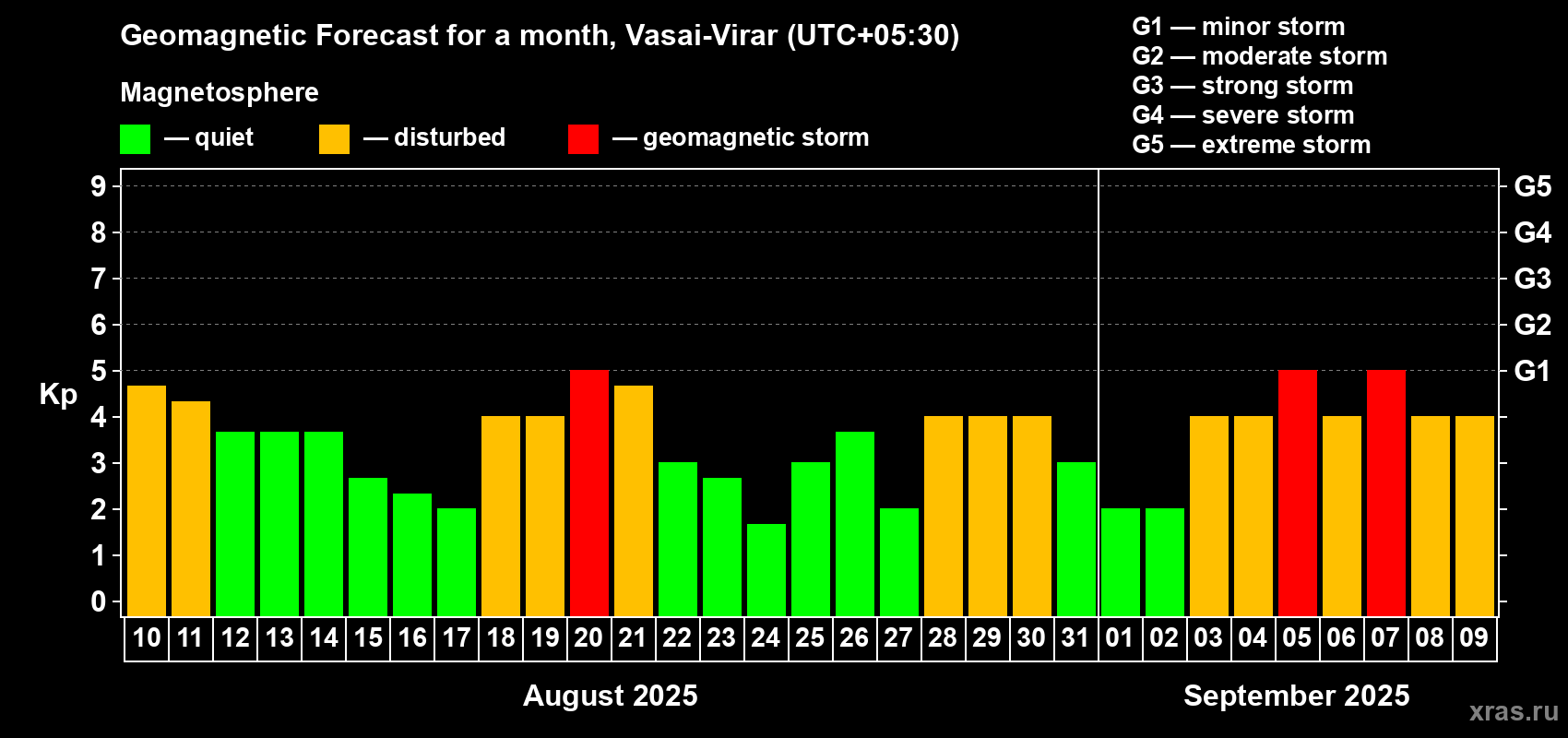 Geomagnetic Forecast for a month, Vasai-Virar (UTC+05:30)

Magnetosphere

— quiet — disturbed — geomagnetic storm

G1 — minor storm
G2 — moderate storm
G3 — strong storm
G4 — severe storm
G5 — extreme storm

Kp

9
8
7
6
5
4
3
2
1
0

G5
G4
G3
G2
G1

10 11 12 13 14 15 16 17 18 19 20 21 22 23 24 25 26 27 28 29 30 31 01 02 03 04 05 06 07 08 09

August 2025

September 2025

xras.ru